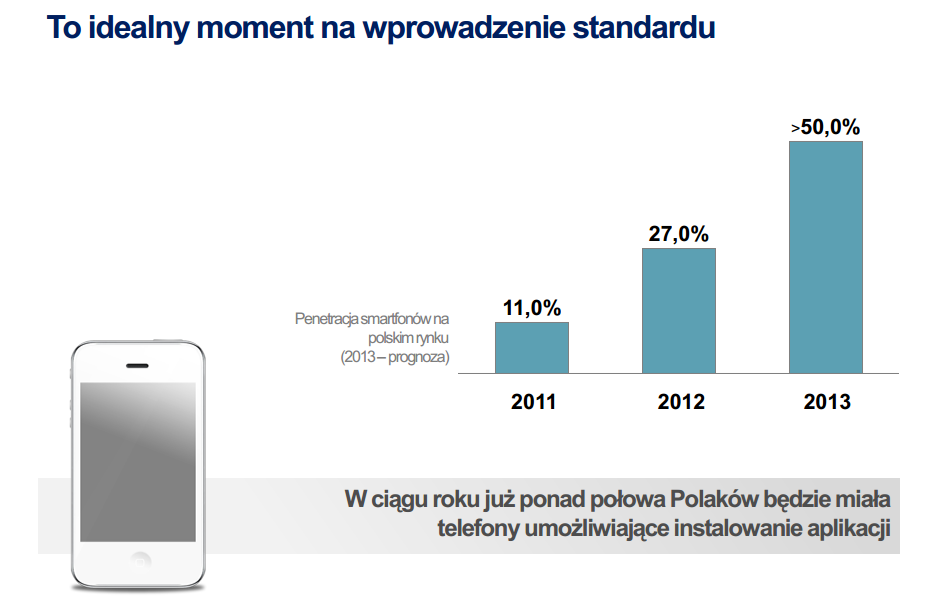 To idealny moment na wprowadzenie standardu

Penetracja smartfonów na polskim rynku (2013 – prognoza)

11,0%

27,0%

>50,0%

2011

2012

2013

W ciągu roku już ponad połowa Polaków będzie miała telefony umożliwiające instalowanie aplikacji